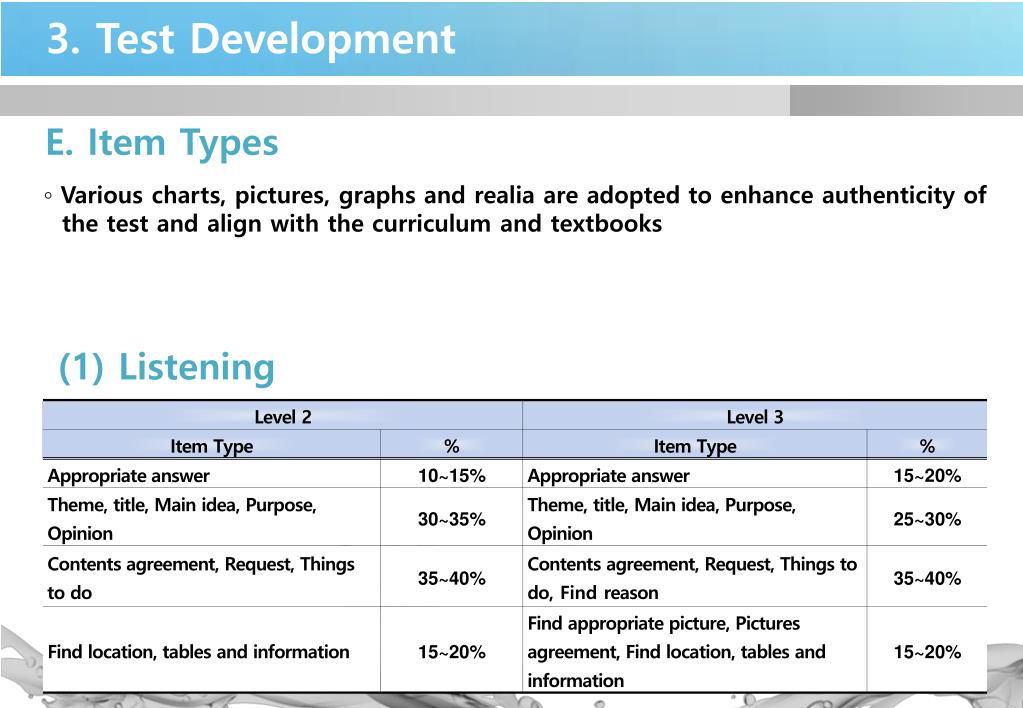 3. Test Development

E. Item Types

◦ Various charts, pictures, graphs and realia are adopted to enhance authenticity of the test and align with the curriculum and textbooks

(1) Listening

| Level 2 | | Level 3 | |
|---|---|---|---|
| Item Type | % | Item Type | % |
| Appropriate answer | 10~15% | Appropriate answer | 15~20% |
| Theme, title, Main idea, Purpose, Opinion | 30~35% | Theme, title, Main idea, Purpose, Opinion | 25~30% |
| Contents agreement, Request, Things to do | 35~40% | Contents agreement, Request, Things to do, Find reason | 35~40% |
| Find location, tables and information | 15~20% | Find appropriate picture, Pictures agreement, Find location, tables and information | 15~20% |